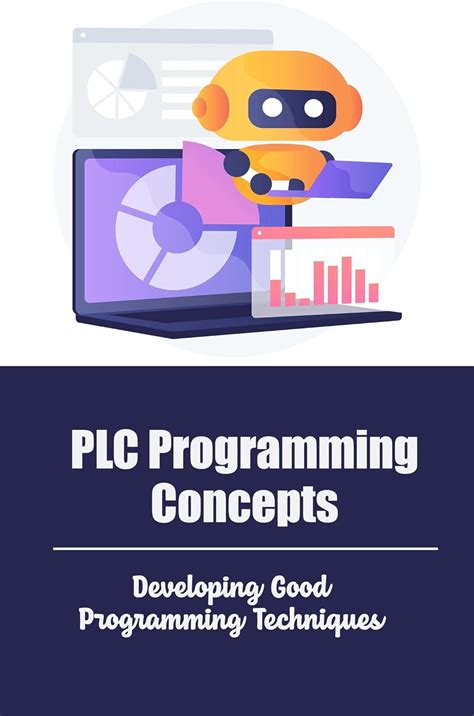 PLC Programming Concepts

Developing Good Programming Techniques